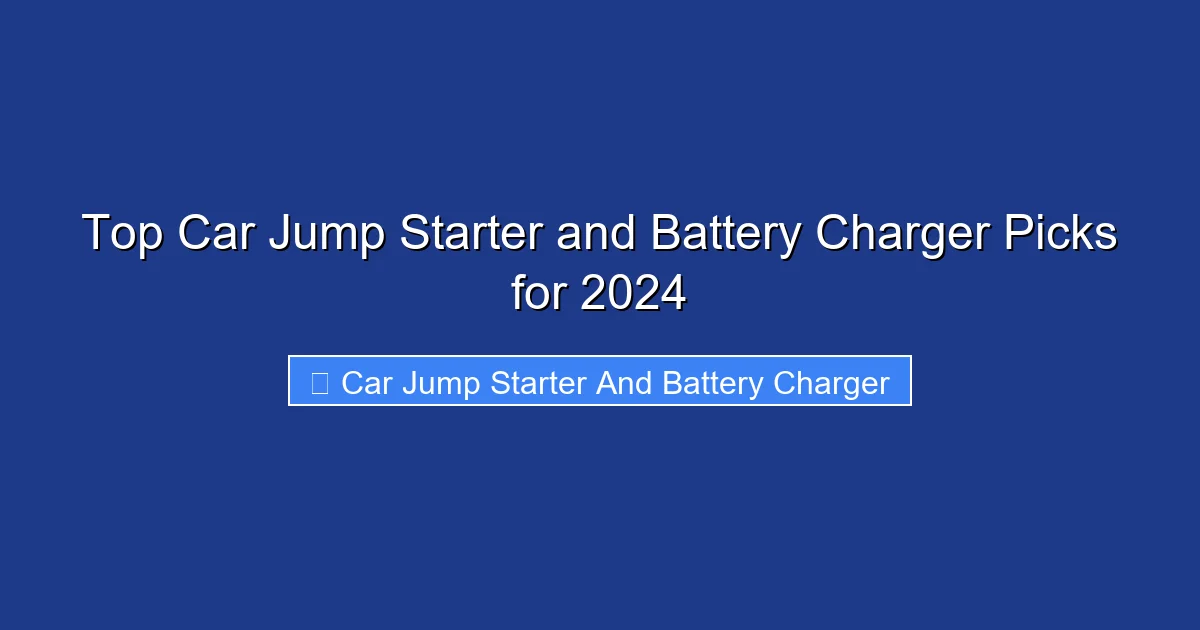 Top Car Jump Starter and Battery Charger Picks for 2024

Car Jump Starter And Battery Charger